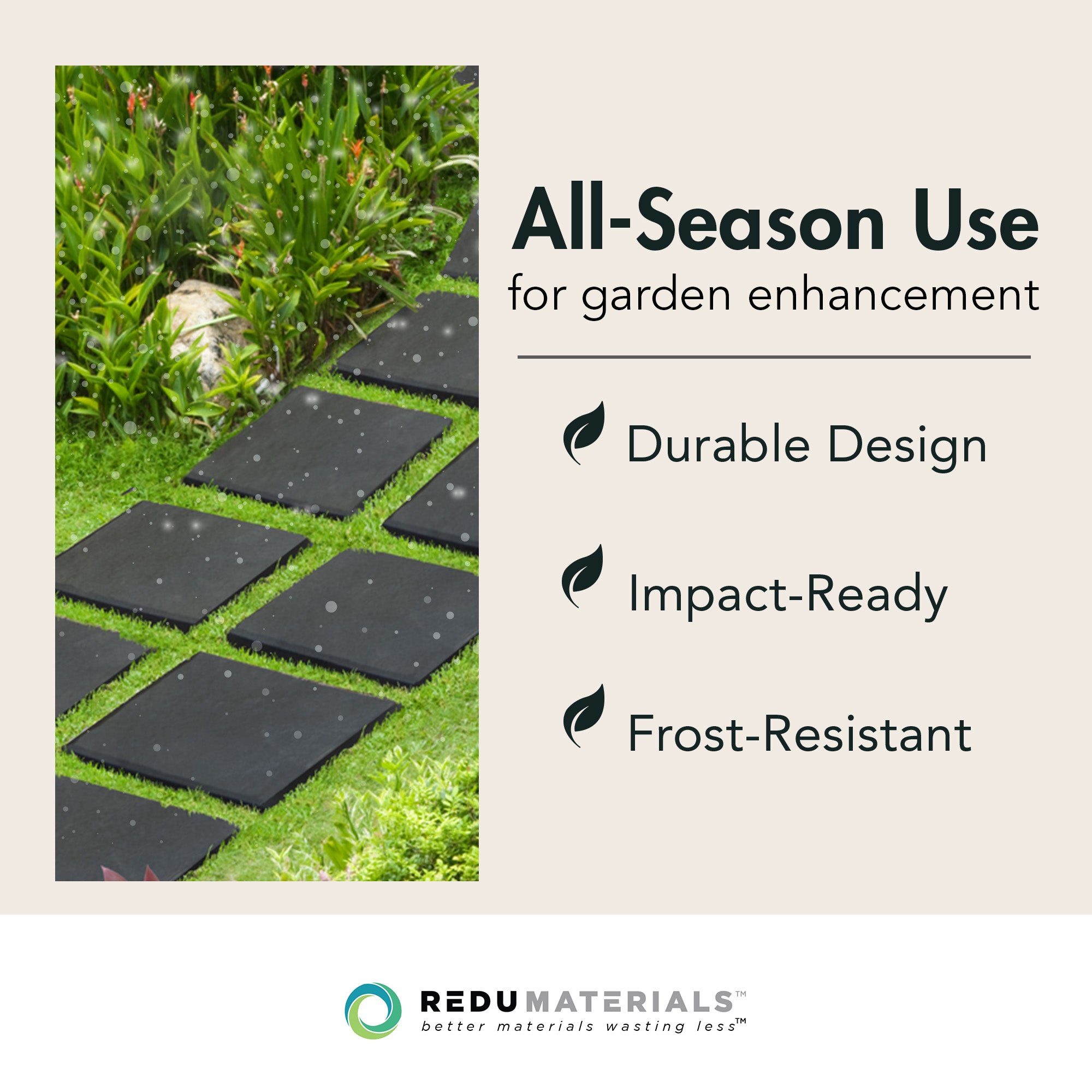 All-Season Use
for garden enhancement

Durable Design

Impact-Ready

Frost-Resistant

REDUMATERIALS™
better materials wasting less™